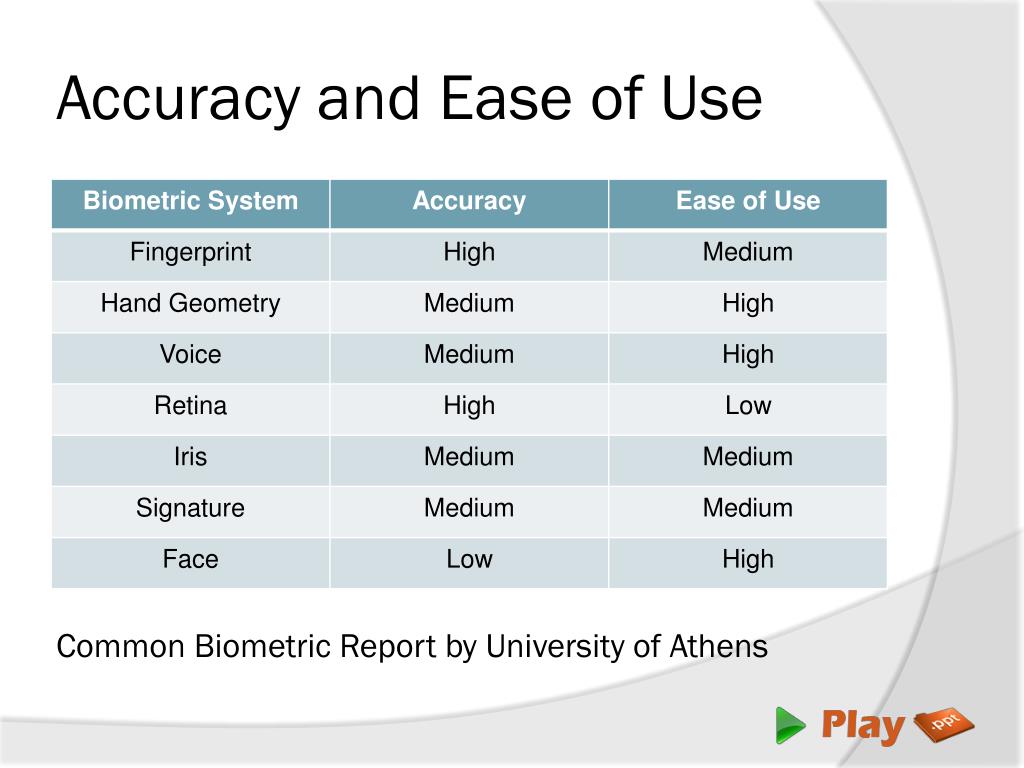 Accuracy and Ease of Use

| Biometric System | Accuracy | Ease of Use |
|---|---|---|
| Fingerprint | High | Medium |
| Hand Geometry | Medium | High |
| Voice | Medium | High |
| Retina | High | Low |
| Iris | Medium | Medium |
| Signature | Medium | Medium |
| Face | Low | High |

Common Biometric Report by University of Athens

Play .ppt